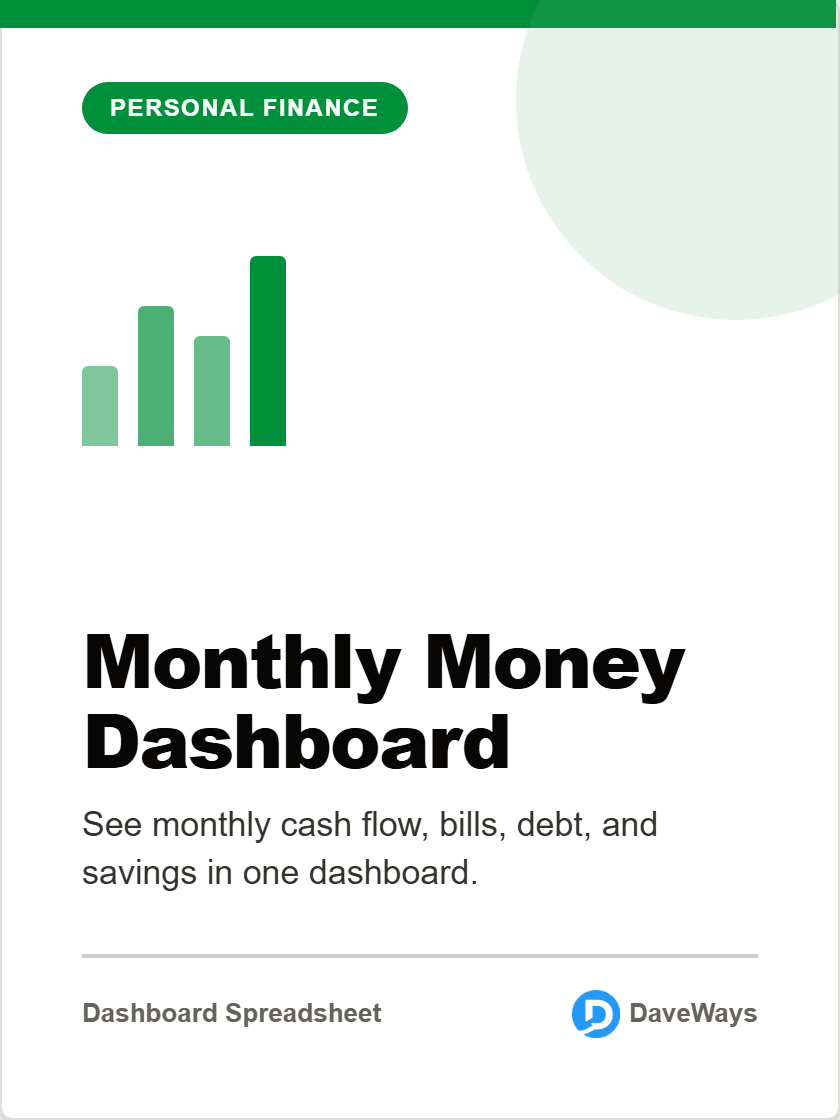 PERSONAL FINANCE

Monthly Money Dashboard

See monthly cash flow, bills, debt, and savings in one dashboard.

Dashboard Spreadsheet

DaveWays